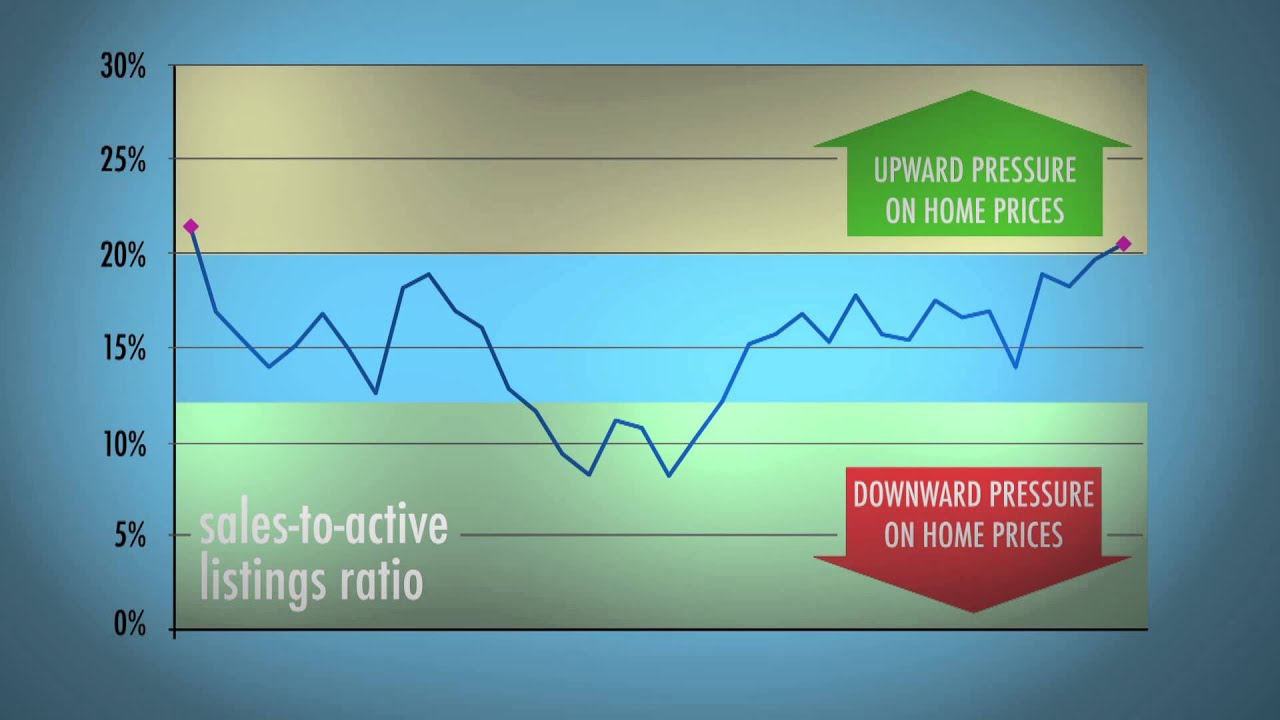 30%
25%
20%
15%
10%
5%
0%

UPWARD PRESSURE ON HOME PRICES

DOWNWARD PRESSURE ON HOME PRICES

sales-to-active listings ratio